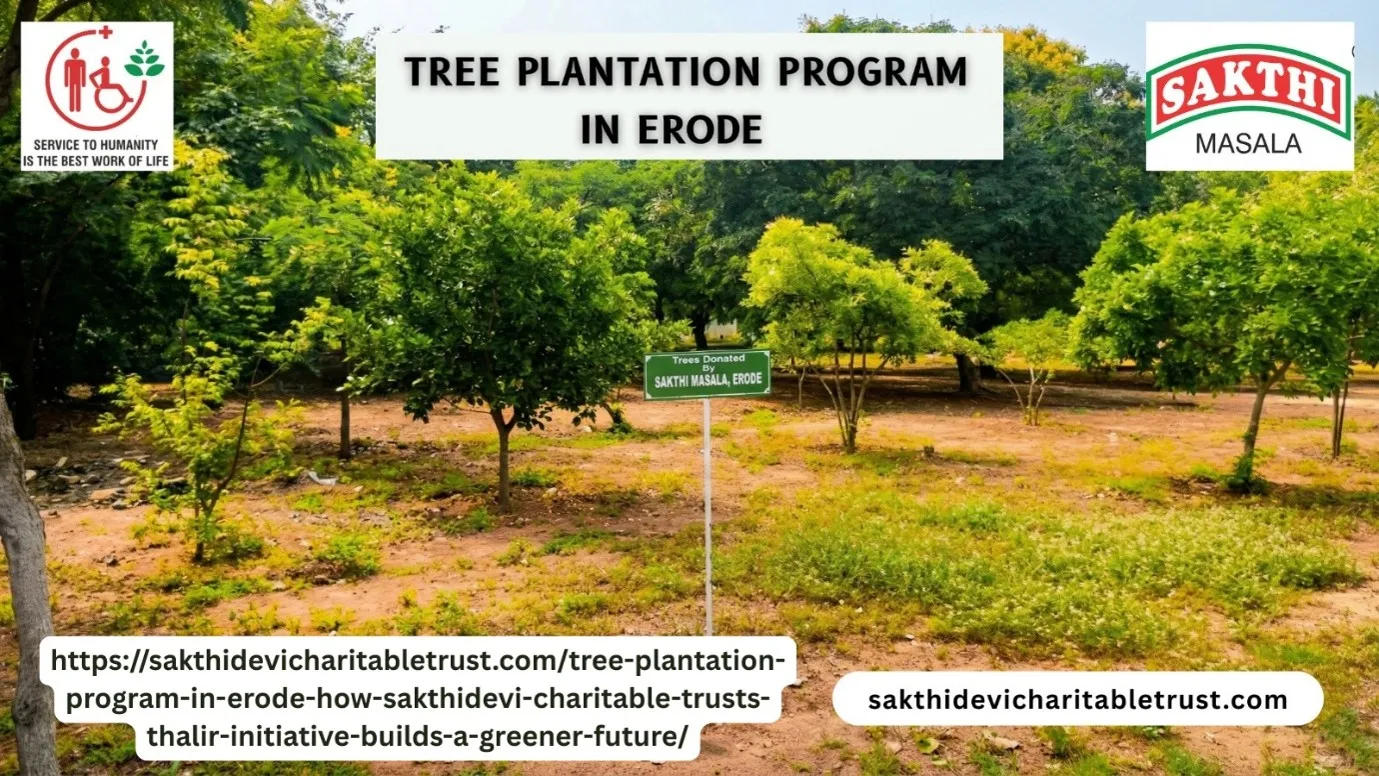 SERVICE TO HUMANITY
IS THE BEST WORK OF LIFE

TREE PLANTATION PROGRAM IN ERODE

SAKTHI
MASALA

Trees Donated
By
SAKTHI MASALA, ERODE

https://sakthidevicharitabletrust.com/tree-plantation-program-in-erode-how-sakthidevi-charitable-trusts-thalir-initiative-builds-a-greener-future/

sakthidevicharitabletrust.com